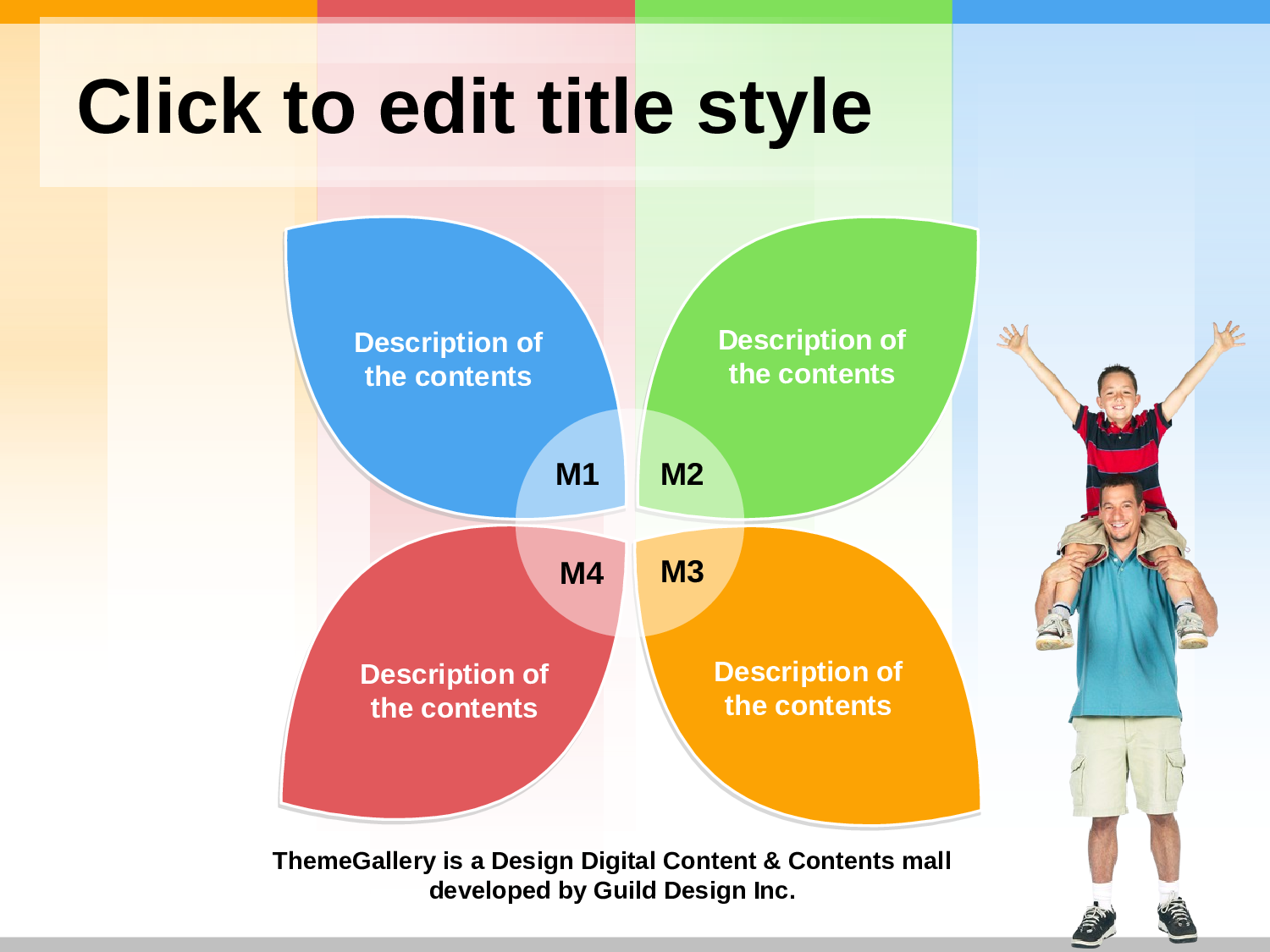 Click to edit title style

Description of the contents

Description of the contents

M1

M2

M4

M3

Description of the contents

Description of the contents

ThemeGallery is a Design Digital Content & Contents mall developed by Guild Design Inc.